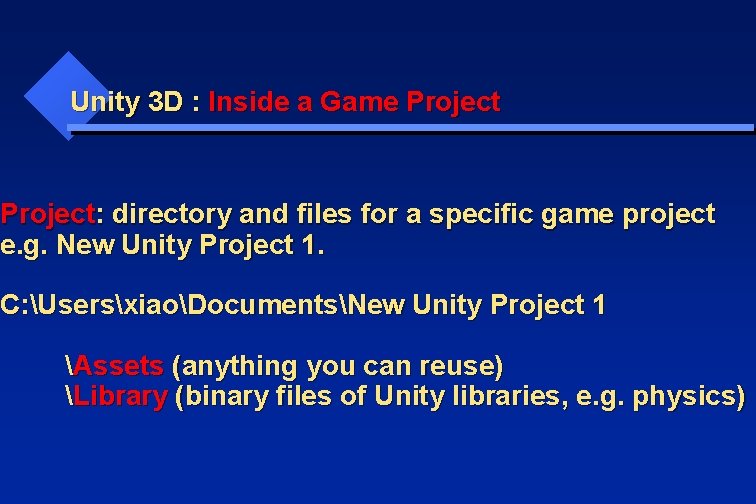 Unity 3D : Inside a Game Project

Project: directory and files for a specific game project e.g. New Unity Project 1.

C:\Users\xiao\Documents\New Unity Project 1

\Assets (anything you can reuse)
\Library (binary files of Unity libraries, e.g. physics)